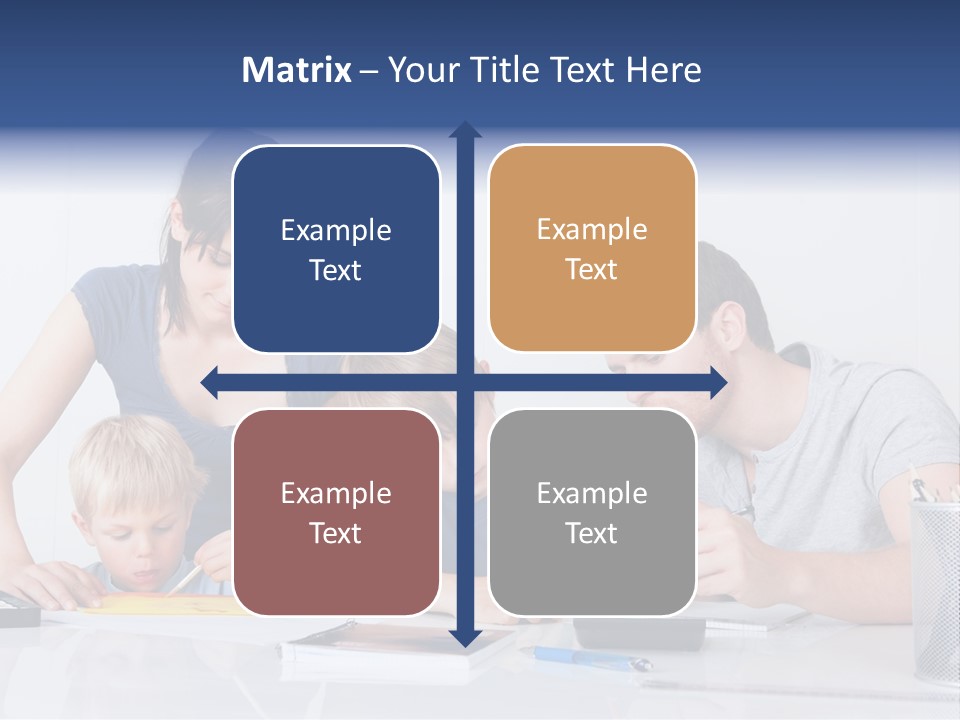 Matrix – Your Title Text Here

Example Text

Example Text

Example Text

Example Text